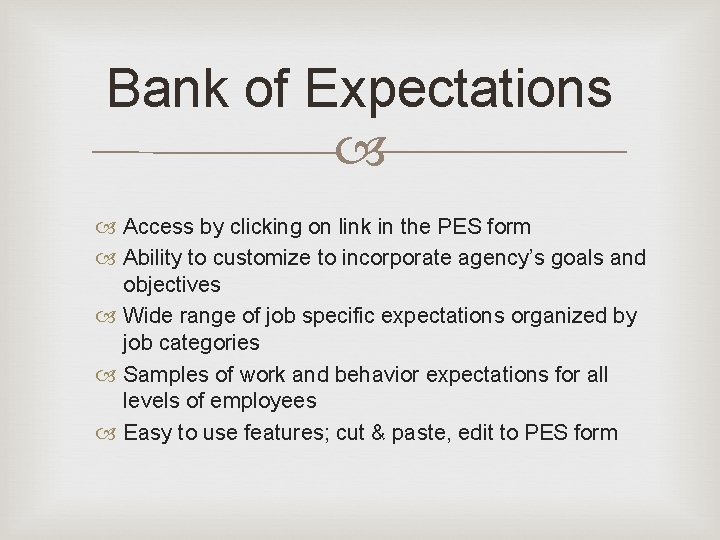 Bank of Expectations

Access by clicking on link in the PES form
Ability to customize to incorporate agency's goals and objectives
Wide range of job specific expectations organized by job categories
Samples of work and behavior expectations for all levels of employees
Easy to use features; cut & paste, edit to PES form